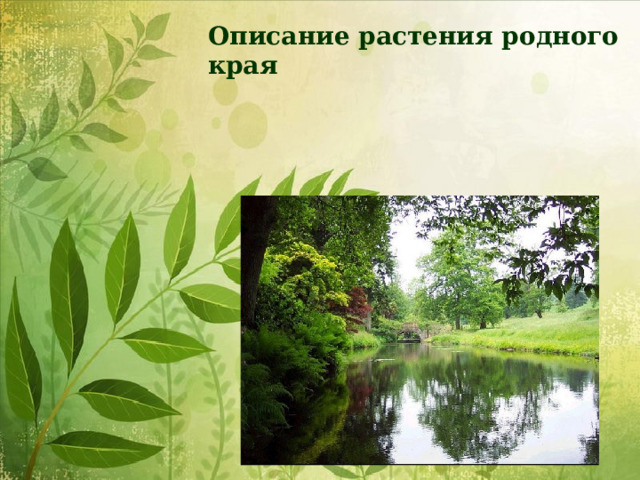 Описание растения родного края